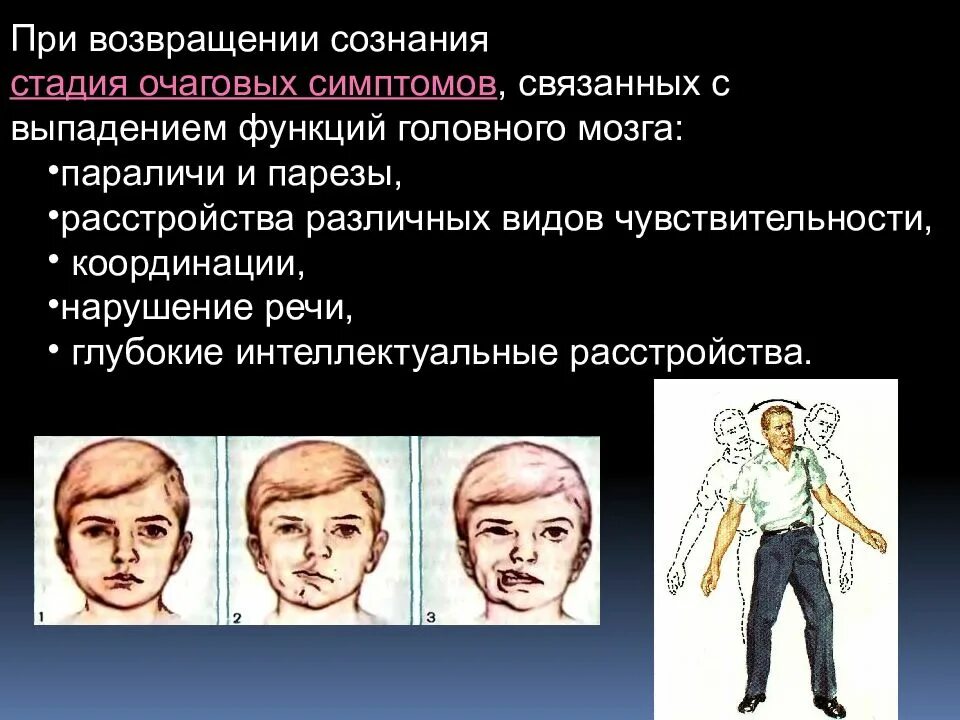 При возвращении сознания стадия очаговых симптомов, связанных с выпадением функций головного мозга:

•параличи и парезы,
•расстройства различных видов чувствительности,
• координации,
•нарушение речи,
• глубокие интеллектуальные расстройства.

1
2
3